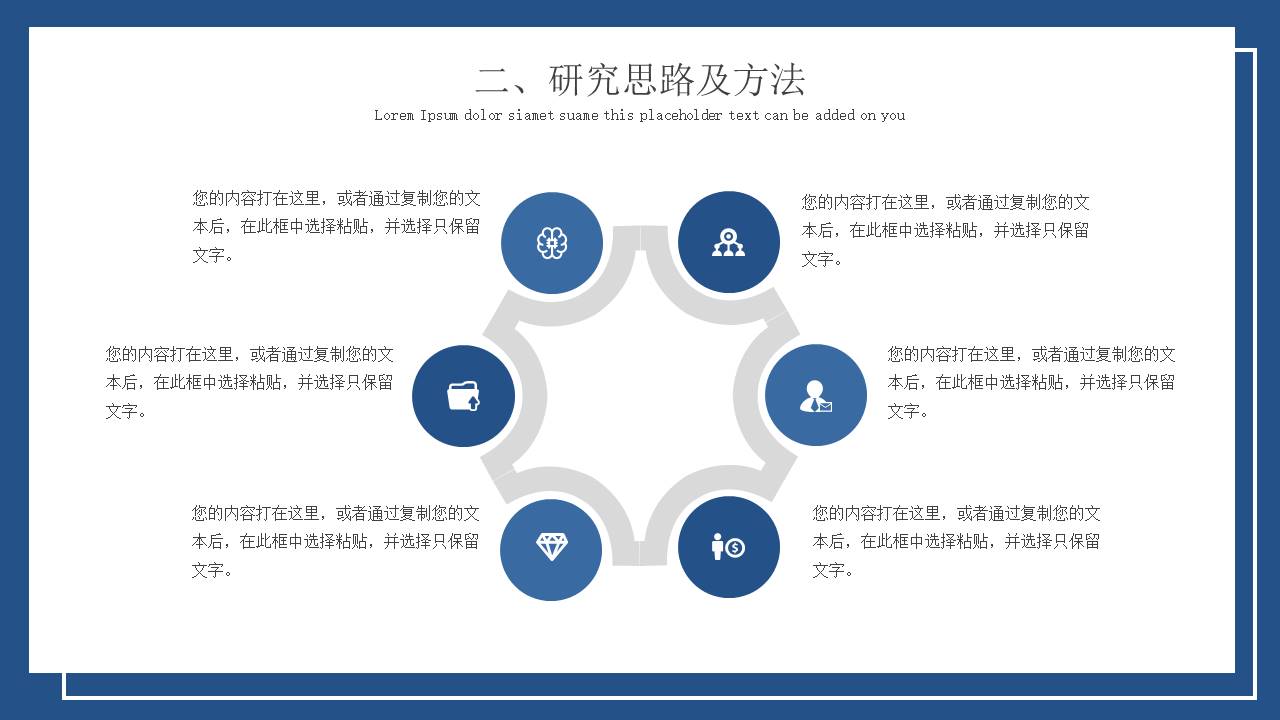 二、研究思路及方法
Lorem Ipsum dolor siamet suame this placeholder text can be added on you

您的内容打在这里，或者通过复制您的文本后，在此框中选择粘贴，并选择只保留文字。

您的内容打在这里，或者通过复制您的文本后，在此框中选择粘贴，并选择只保留文字。

您的内容打在这里，或者通过复制您的文本后，在此框中选择粘贴，并选择只保留文字。

您的内容打在这里，或者通过复制您的文本后，在此框中选择粘贴，并选择只保留文字。

您的内容打在这里，或者通过复制您的文本后，在此框中选择粘贴，并选择只保留文字。

您的内容打在这里，或者通过复制您的文本后，在此框中选择粘贴，并选择只保留文字。